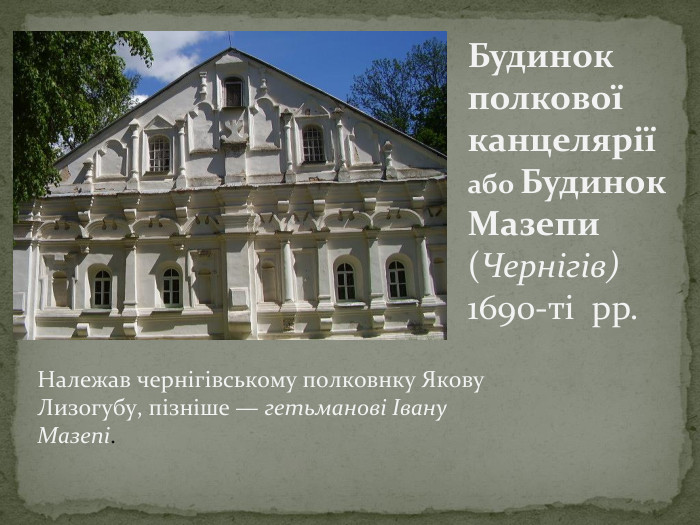 Будинок полкової канцелярії або Будинок Мазепи (Чернігів) 1690-ті рр.

Належав чернігівському полковнку Якову Лизогубу, пізніше — гетьманові Івану Мазепі.